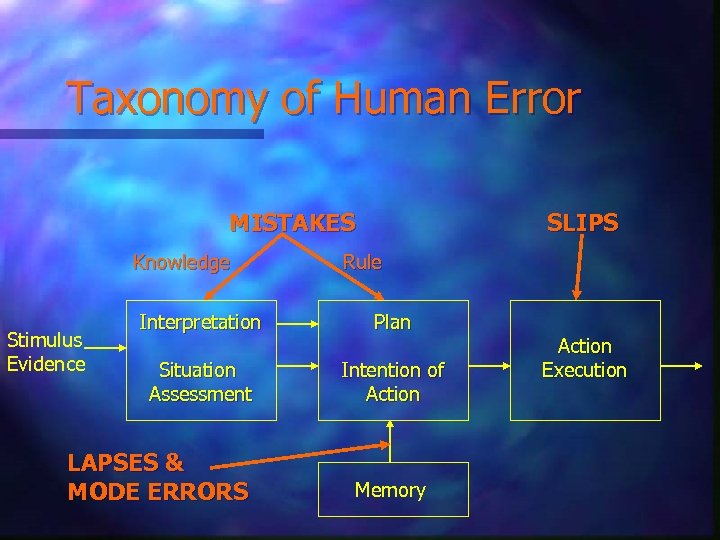 Taxonomy of Human Error

MISTAKES

SLIPS

Knowledge

Rule

Stimulus Evidence

Interpretation

Situation Assessment

Plan

Intention of Action

Action Execution

LAPSES & MODE ERRORS

Memory